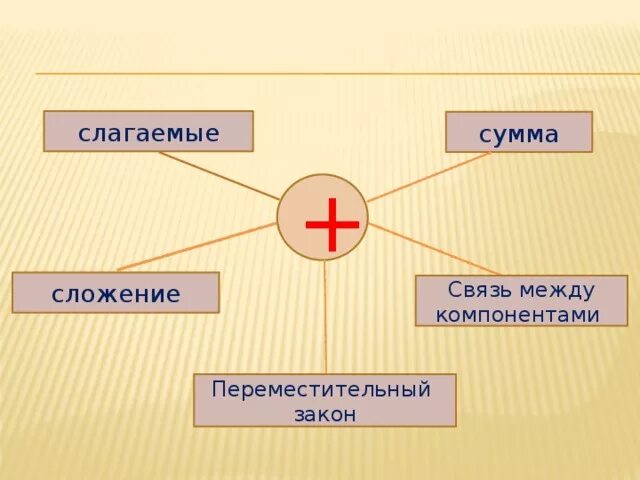 слагаемые

сумма

+

сложение

Связь между компонентами

Переместительный закон